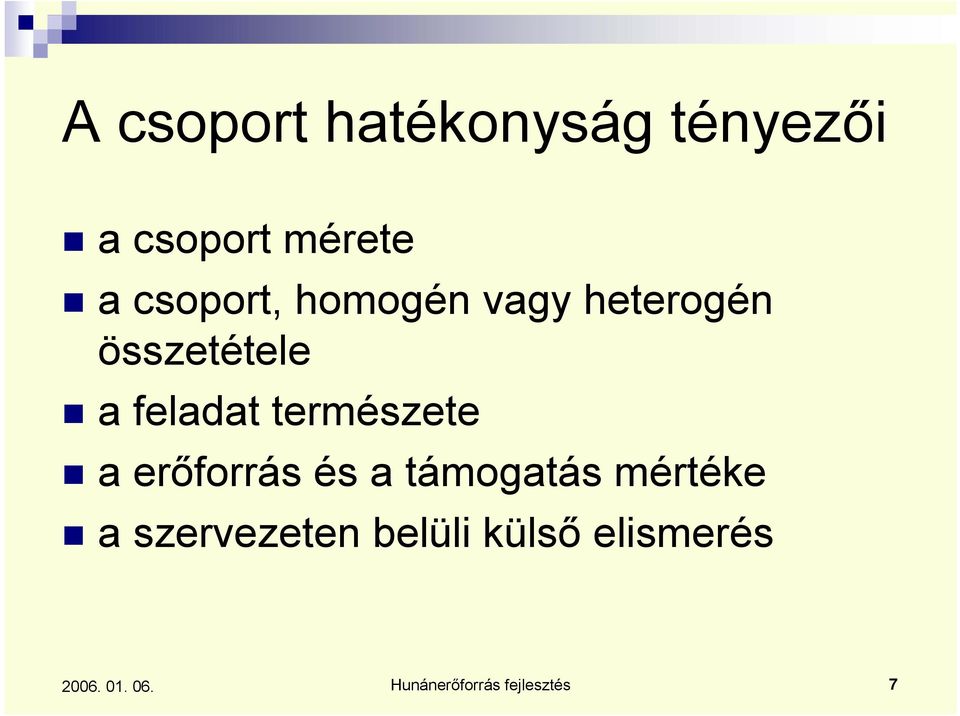 A csoport hatékonyság tényezői

a csoport mérete

a csoport, homogén vagy heterogén összetétele

a feladat természete

a erőforrás és a támogatás mértéke

a szervezeten belüli külső elismerés

2006. 01. 06.

Hunánerőforrás fejlesztés

7